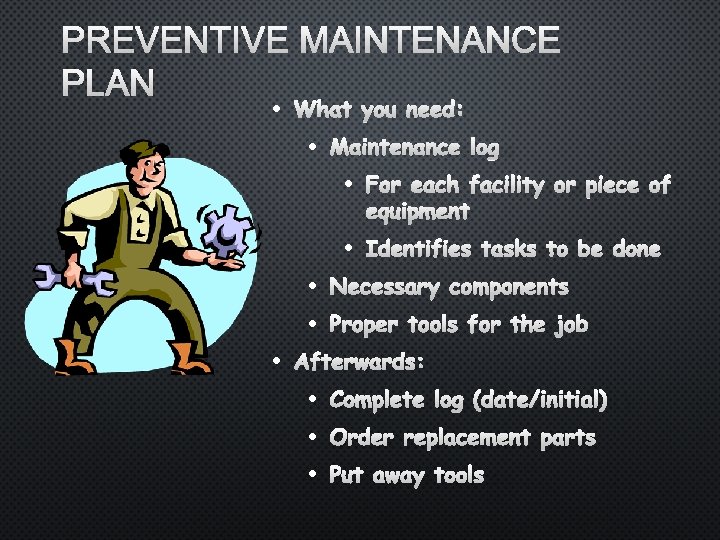 PREVENTIVE MAINTENANCE PLAN

• What you need:
  • Maintenance log
    • For each facility or piece of equipment
    • Identifies tasks to be done
  • Necessary components
  • Proper tools for the job
• Afterwards:
  • Complete log (date/initial)
  • Order replacement parts
  • Put away tools